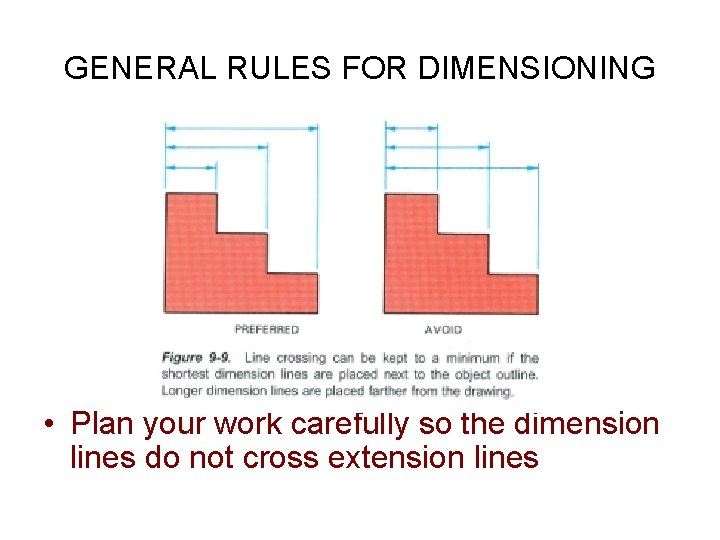 GENERAL RULES FOR DIMENSIONING

PREFERRED

AVOID

Figure 9-9. Line crossing can be kept to a minimum if the shortest dimension lines are placed next to the object outline. Longer dimension lines are placed farther from the drawing.

• Plan your work carefully so the dimension lines do not cross extension lines